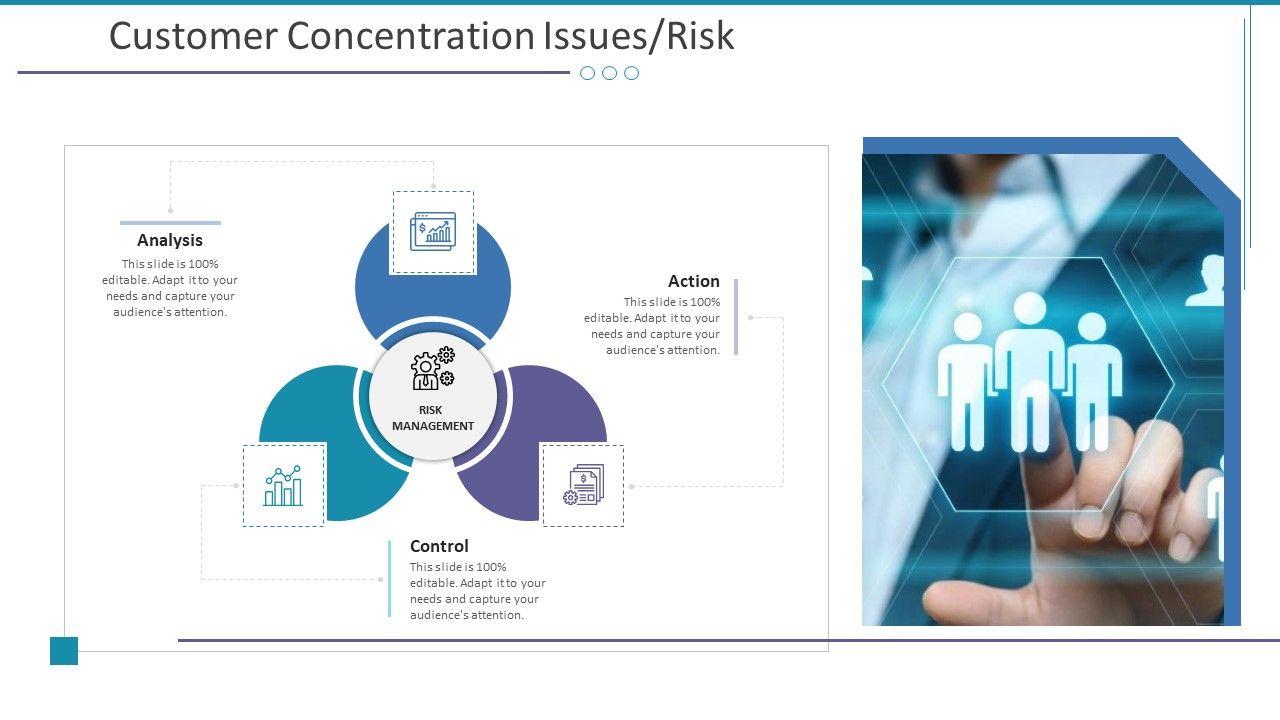 Customer Concentration Issues/Risk

Analysis
This slide is 100% editable. Adapt it to your needs and capture your audience's attention.

Action
This slide is 100% editable. Adapt it to your needs and capture your audience's attention.

RISK MANAGEMENT

Control
This slide is 100% editable. Adapt it to your needs and capture your audience's attention.